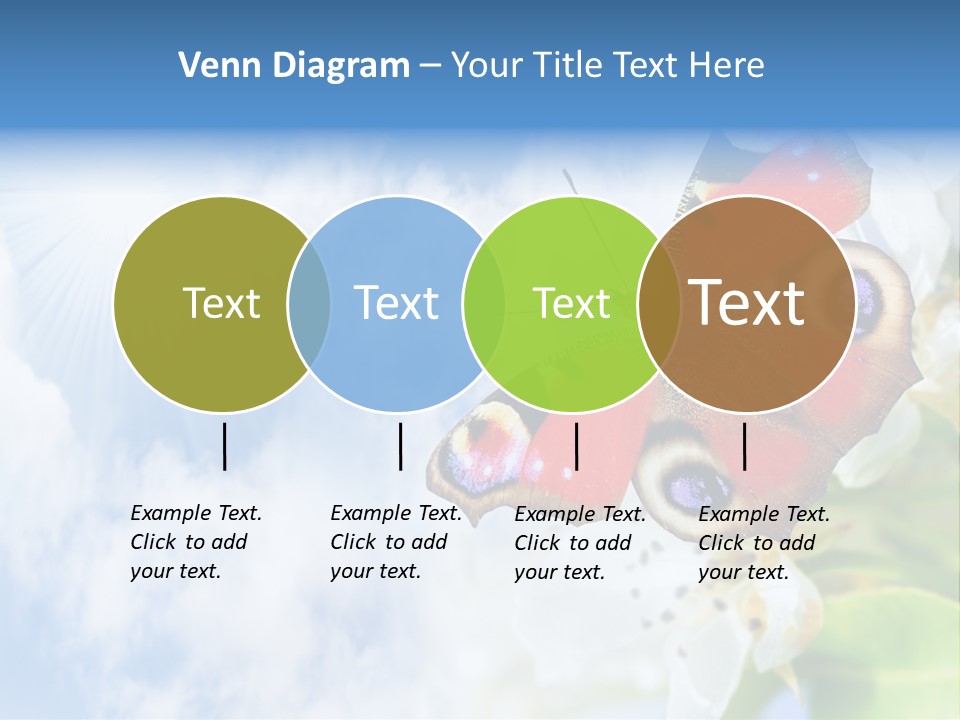 Venn Diagram – Your Title Text Here

Text

Text

Text

Text

Example Text. Click to add your text.

Example Text. Click to add your text.

Example Text. Click to add your text.

Example Text. Click to add your text.